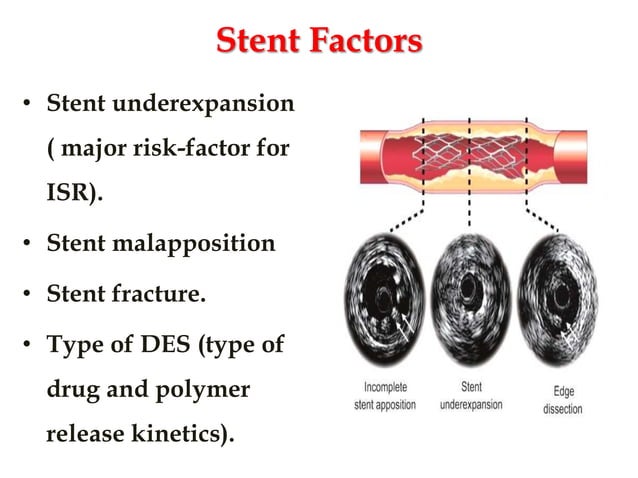 Stent Factors

• Stent underexpansion ( major risk-factor for ISR).
• Stent malapposition
• Stent fracture.
• Type of DES (type of drug and polymer release kinetics).

Incomplete stent apposition

Stent underexpansion

Edge dissection